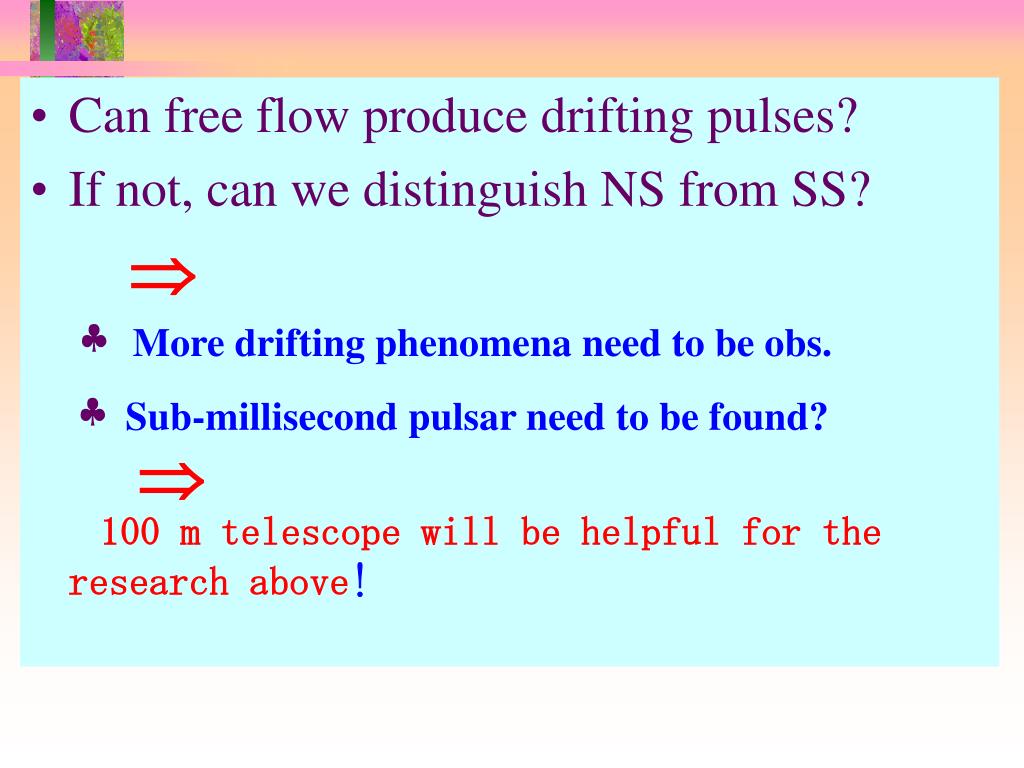 • Can free flow produce drifting pulses?
• If not, can we distinguish NS from SS?

$\Rightarrow$

♣ More drifting phenomena need to be obs.

♣ Sub-millisecond pulsar need to be found?

$\Rightarrow$

100 m telescope will be helpful for the research above!